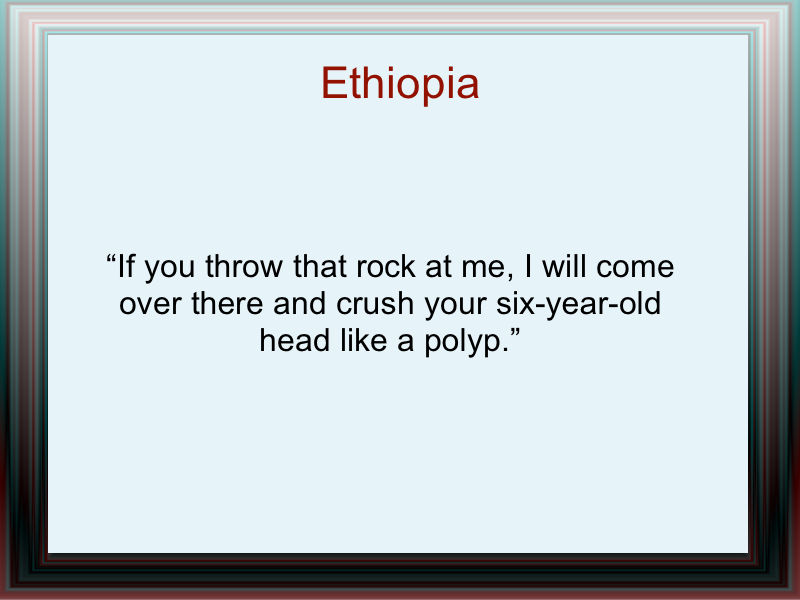 Ethiopia

“If you throw that rock at me, I will come over there and crush your six-year-old head like a polyp.”